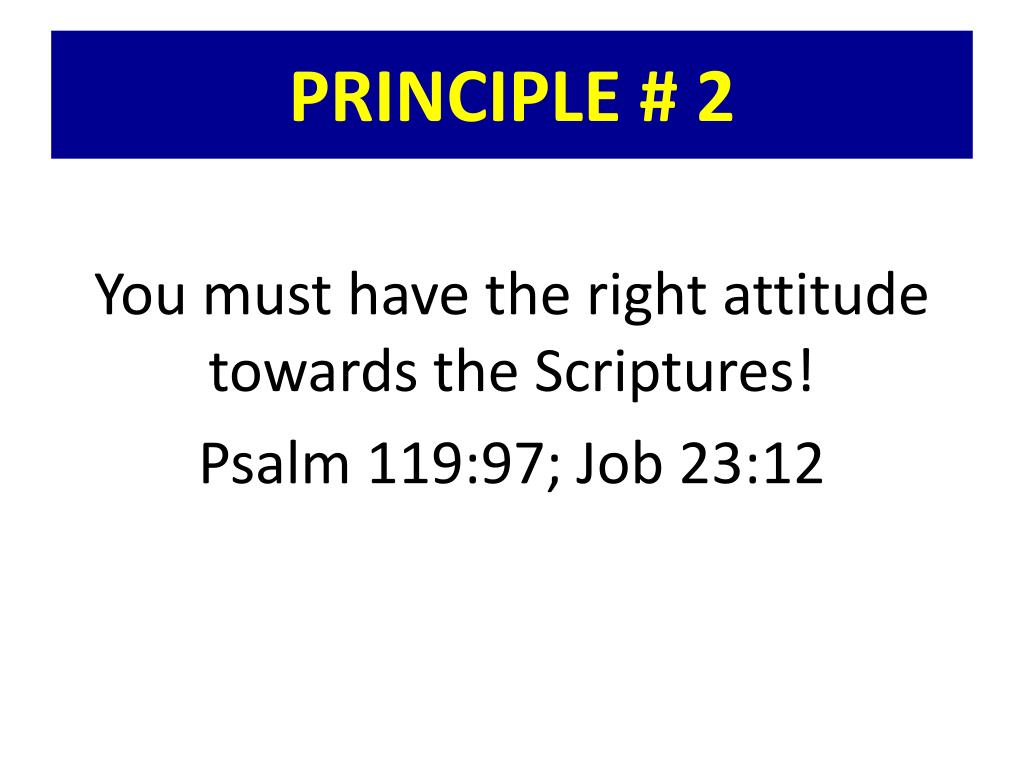 PRINCIPLE # 2

You must have the right attitude towards the Scriptures!

Psalm 119:97; Job 23:12